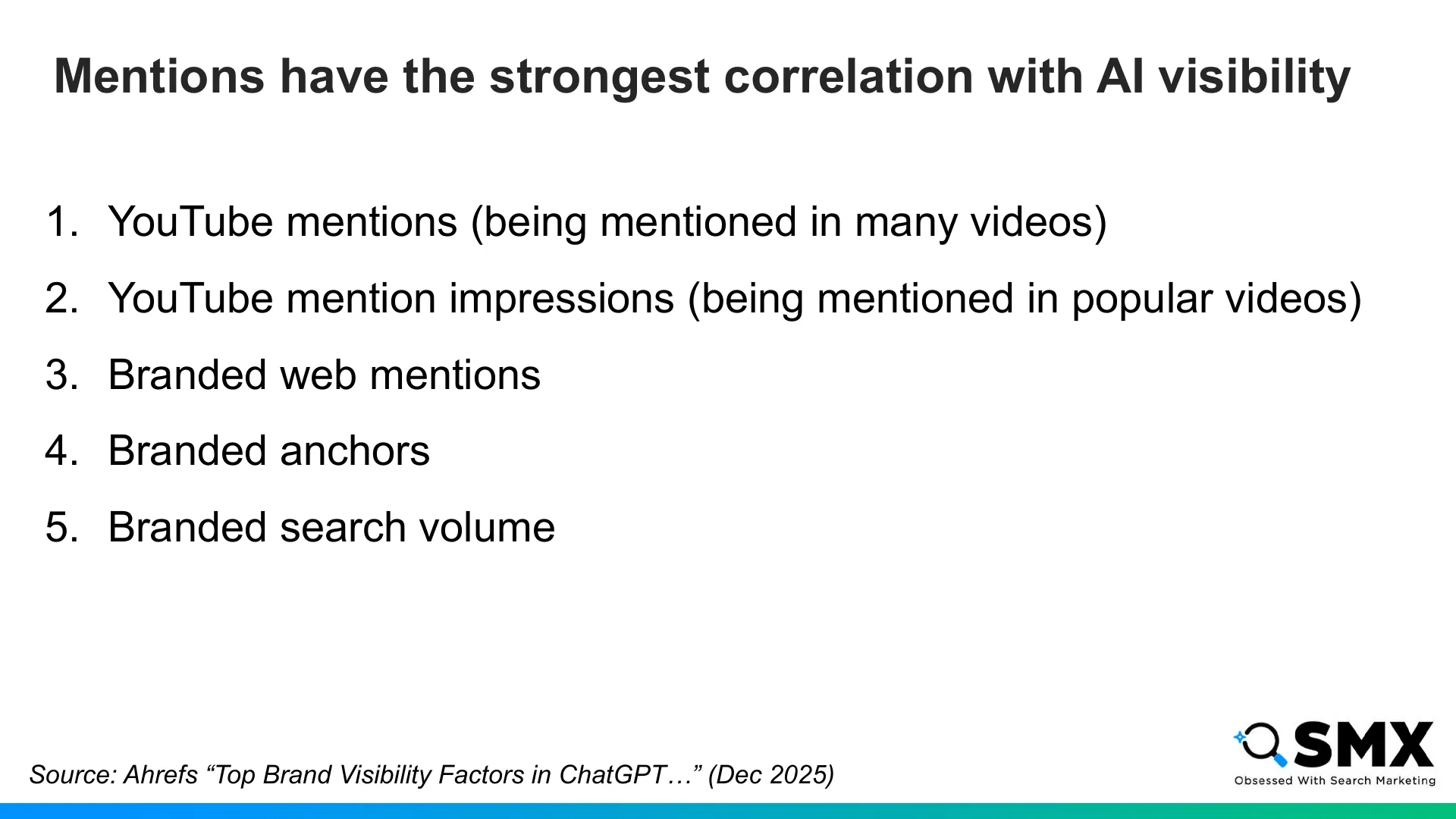 Mentions have the strongest correlation with AI visibility

1. YouTube mentions (being mentioned in many videos)
2. YouTube mention impressions (being mentioned in popular videos)
3. Branded web mentions
4. Branded anchors
5. Branded search volume

Source: Ahrefs “Top Brand Visibility Factors in ChatGPT…” (Dec 2025)

SMX
Obsessed With Search Marketing